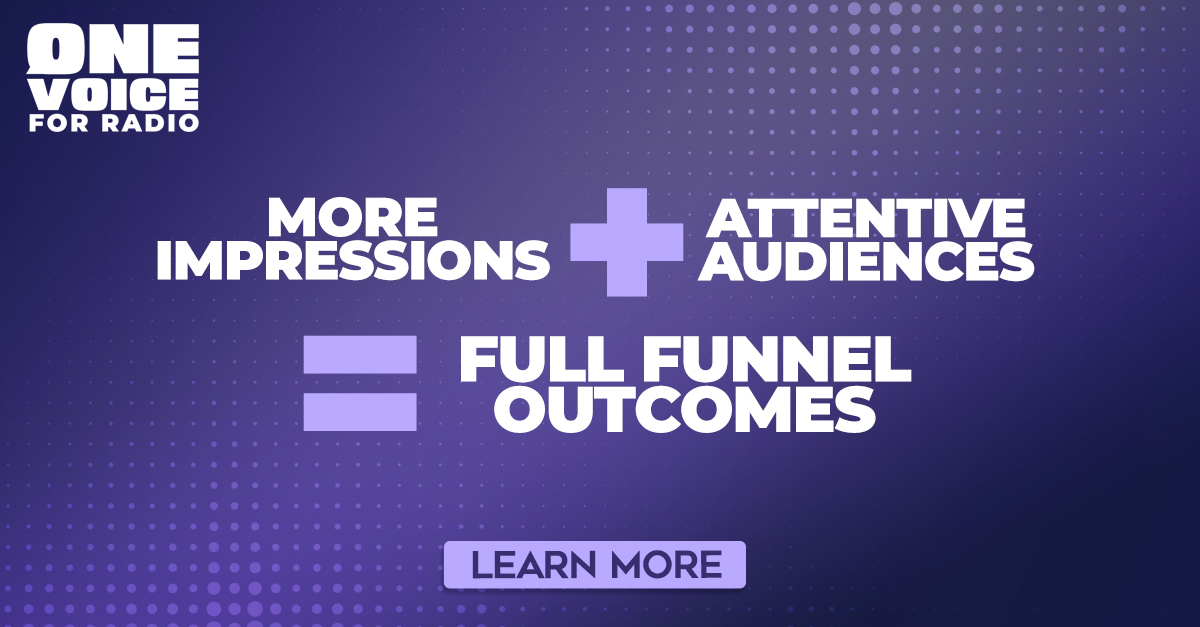 ONE VOICE FOR RADIO

MORE IMPRESSIONS + ATTENTIVE AUDIENCES

= FULL FUNNEL OUTCOMES

LEARN MORE